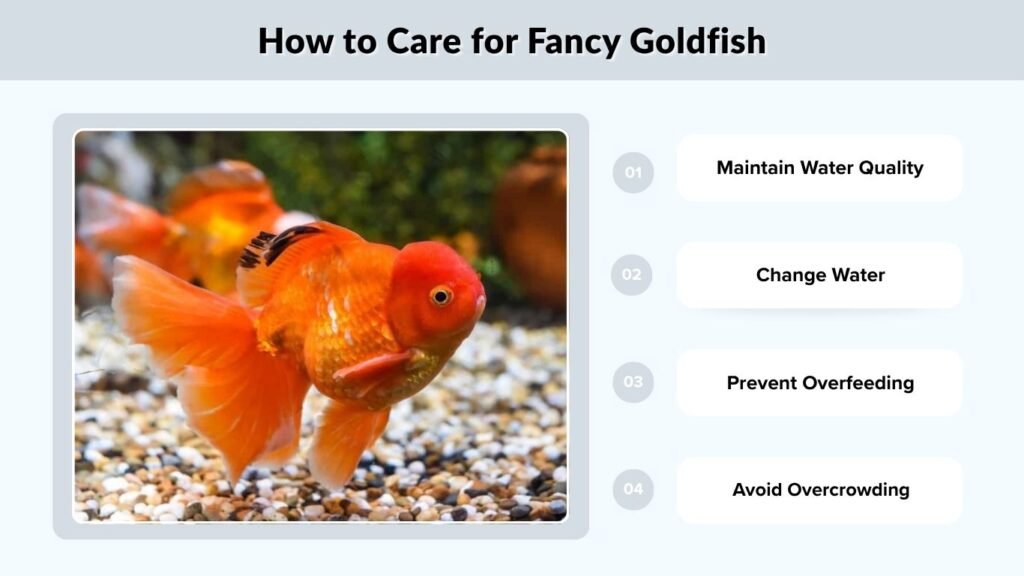 How to Care for Fancy Goldfish

01 Maintain Water Quality

02 Change Water

03 Prevent Overfeeding

04 Avoid Overcrowding